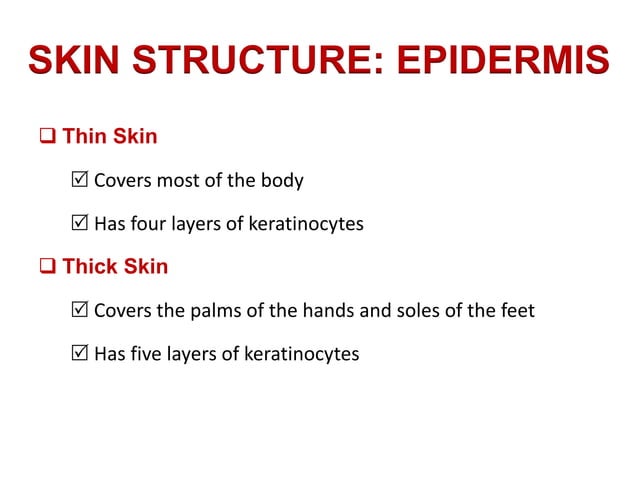 SKIN STRUCTURE: EPIDERMIS

❑ Thin Skin

☑ Covers most of the body

☑ Has four layers of keratinocytes

❑ Thick Skin

☑ Covers the palms of the hands and soles of the feet

☑ Has five layers of keratinocytes